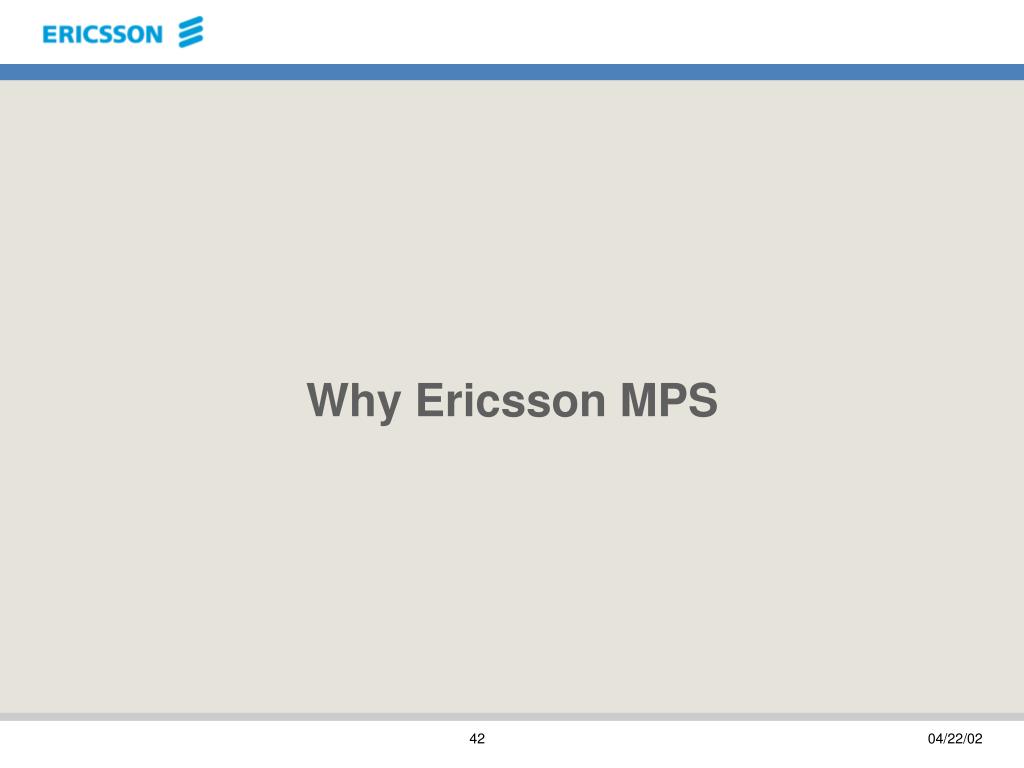 ERICSSON

Why Ericsson MPS

42

04/22/02